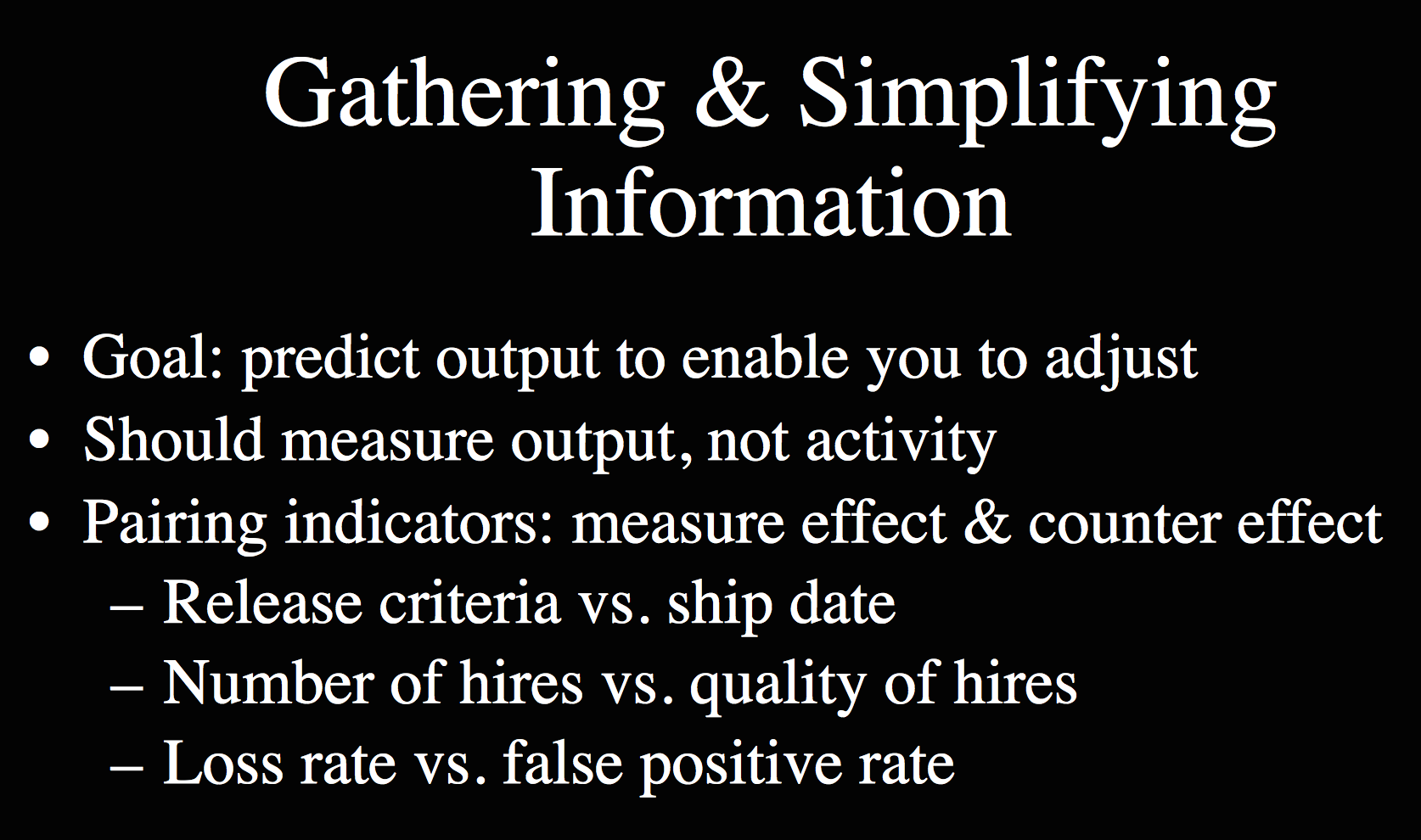 Gathering & Simplifying Information

• Goal: predict output to enable you to adjust
• Should measure output, not activity
• Pairing indicators: measure effect & counter effect
 – Release criteria vs. ship date
 – Number of hires vs. quality of hires
 – Loss rate vs. false positive rate